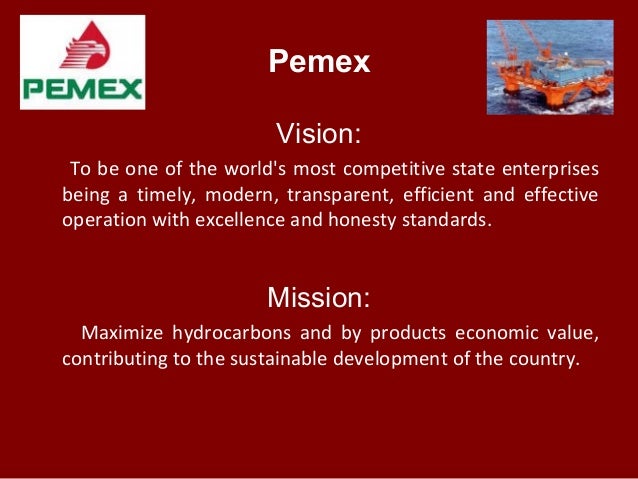 PEMEX

Pemex

Vision:

To be one of the world's most competitive state enterprises being a timely, modern, transparent, efficient and effective operation with excellence and honesty standards.

Mission:

Maximize hydrocarbons and by products economic value, contributing to the sustainable development of the country.